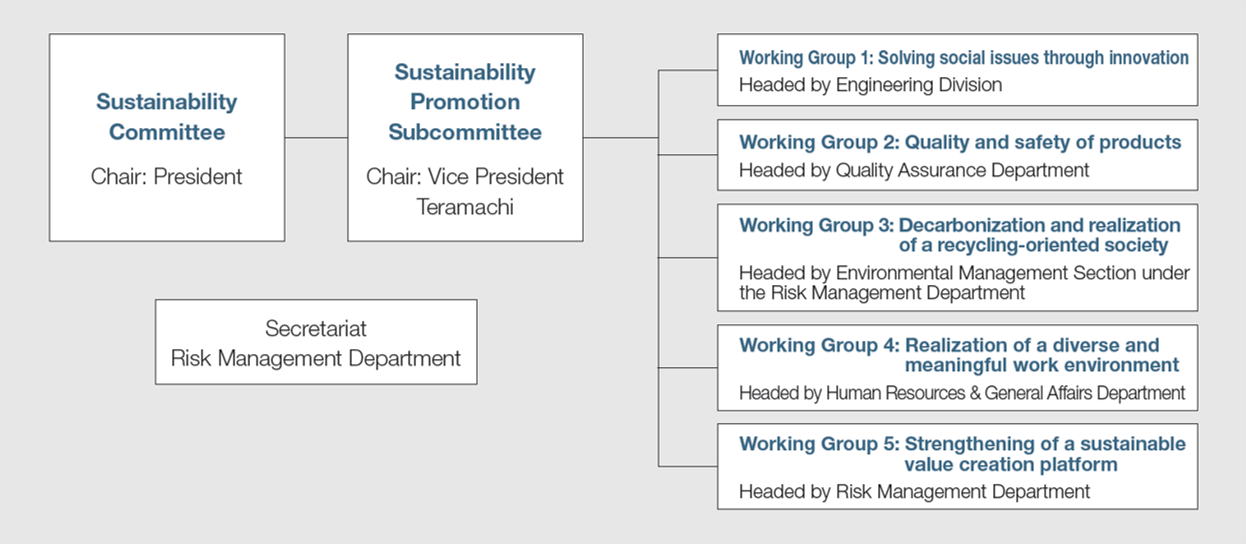 Sustainability Committee
Chair: President

Sustainability Promotion Subcommittee
Chair: Vice President Teramachi

Secretariat
Risk Management Department

Working Group 1: Solving social issues through innovation
Headed by Engineering Division

Working Group 2: Quality and safety of products
Headed by Quality Assurance Department

Working Group 3: Decarbonization and realization of a recycling-oriented society
Headed by Environmental Management Section under the Risk Management Department

Working Group 4: Realization of a diverse and meaningful work environment
Headed by Human Resources & General Affairs Department

Working Group 5: Strengthening of a sustainable value creation platform
Headed by Risk Management Department